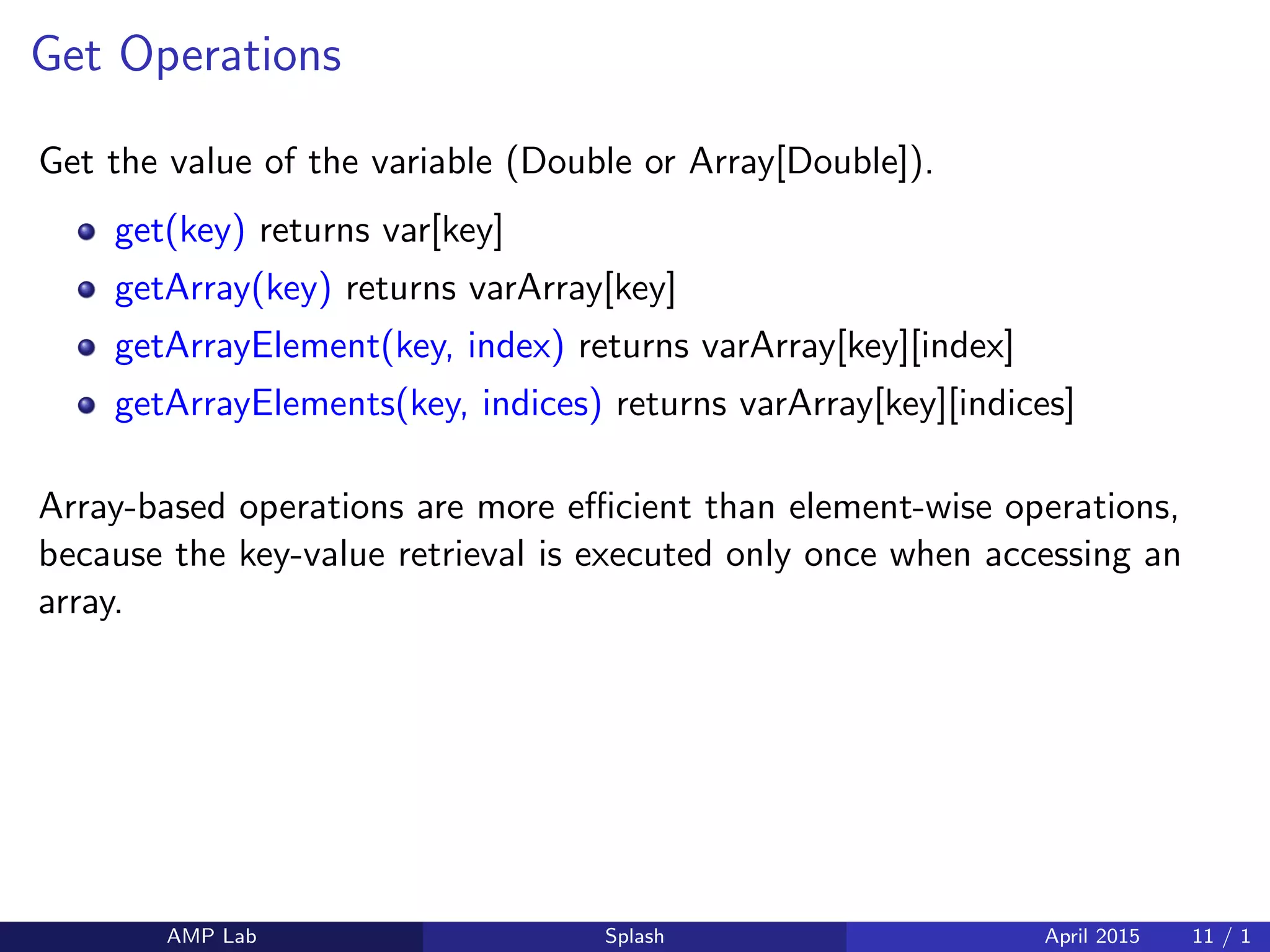 Get Operations

Get the value of the variable (Double or Array[Double]).

- get(key) returns var[key]
- getArray(key) returns varArray[key]
- getArrayElement(key, index) returns varArray[key][index]
- getArrayElements(key, indices) returns varArray[key][indices]

Array-based operations are more efficient than element-wise operations, because the key-value retrieval is executed only once when accessing an array.

AMP Lab Splash April 2015 11 / 1